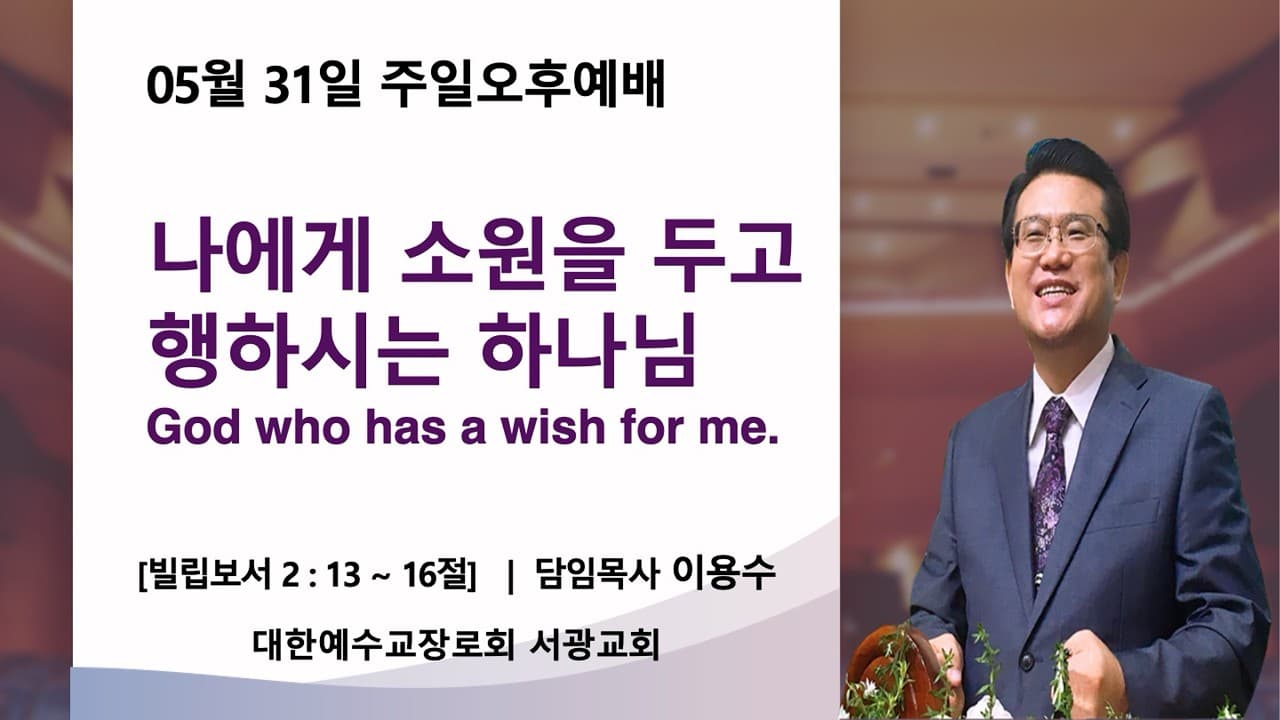 05월 31일 주일오후예배

나에게 소원을 두고 행하시는 하나님
God who has a wish for me.

[빌립보서 2 : 13 ~ 16절] | 담임목사 이용수

대한예수교장로회 서광교회